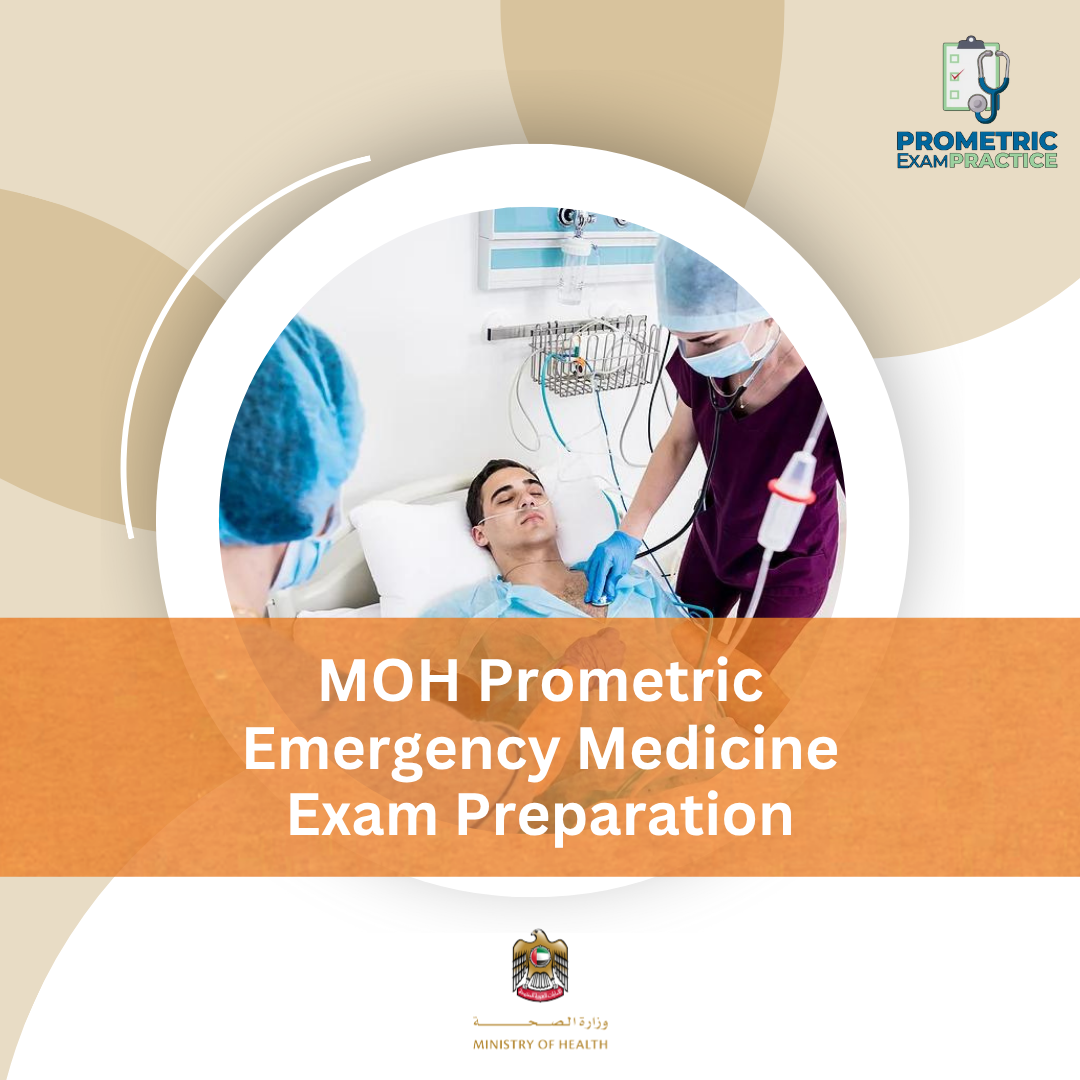 PROMETRIC
EXAM PRACTICE

MOH Prometric
Emergency Medicine
Exam Preparation

وزارة الصحة
MINISTRY OF HEALTH